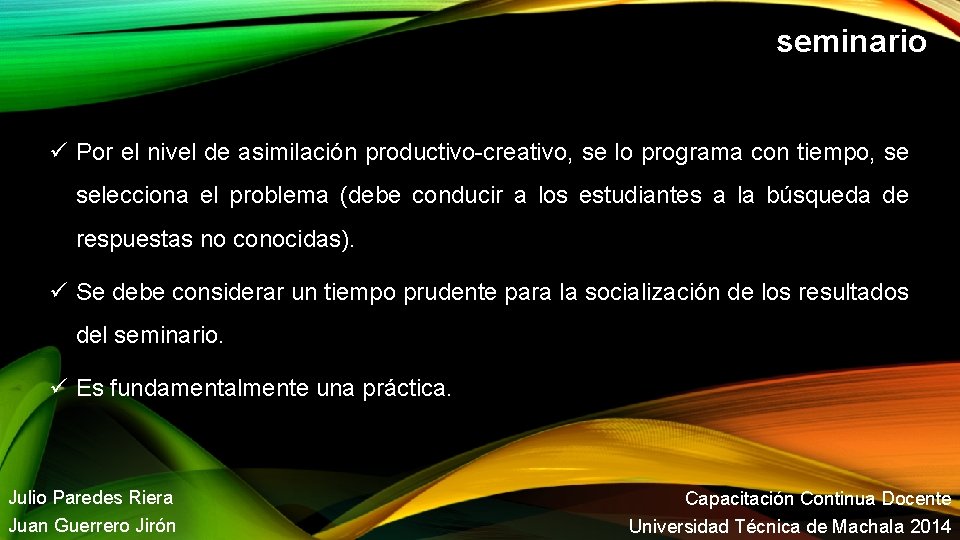 seminario

✓ Por el nivel de asimilación productivo-creativo, se lo programa con tiempo, se selecciona el problema (debe conducir a los estudiantes a la búsqueda de respuestas no conocidas).

✓ Se debe considerar un tiempo prudente para la socialización de los resultados del seminario.

✓ Es fundamentalmente una práctica.

Julio Paredes Riera
Juan Guerrero Jirón

Capacitación Continua Docente
Universidad Técnica de Machala 2014